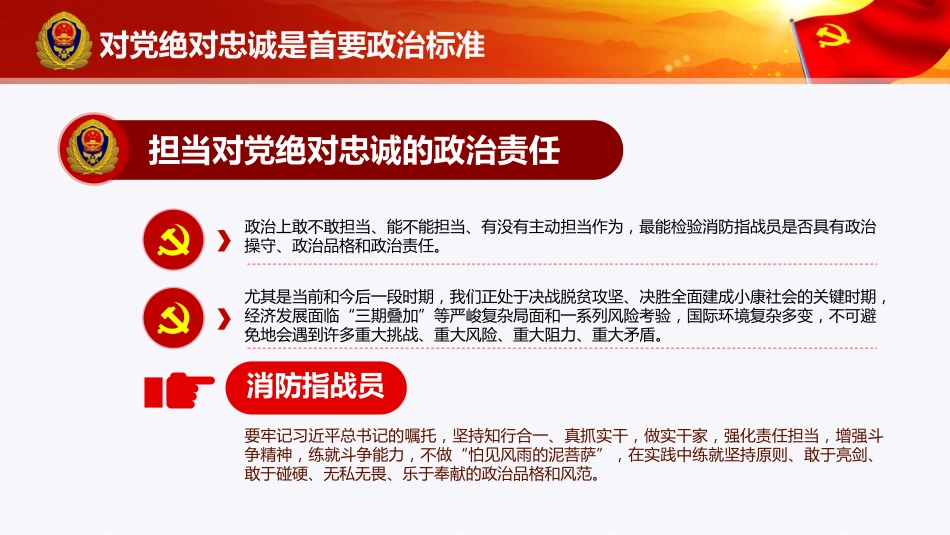 对党绝对忠诚是首要政治标准

担当对党绝对忠诚的政治责任

政治上敢不敢担当、能不能担当、有没有主动担当作为，最能检验消防指战员是否具有政治操守、政治品格和政治责任。

尤其是当前和今后一段时期，我们正处于决战脱贫攻坚、决胜全面建成小康社会的关键时期，经济发展面临“三期叠加”等严峻复杂局面和一系列风险考验，国际环境复杂多变，不可避免地会遇到许多重大挑战、重大风险、重大阻力、重大矛盾。

消防指战员

要牢记习近平总书记的嘱托，坚持知行合一、真抓实干，做实干家，强化责任担当，增强斗争精神，练就斗争能力，不做“怕见风雨的泥菩萨”，在实践中练就坚持原则、敢于亮剑、敢于碰硬、无私无畏、乐于奉献的政治品格和风范。